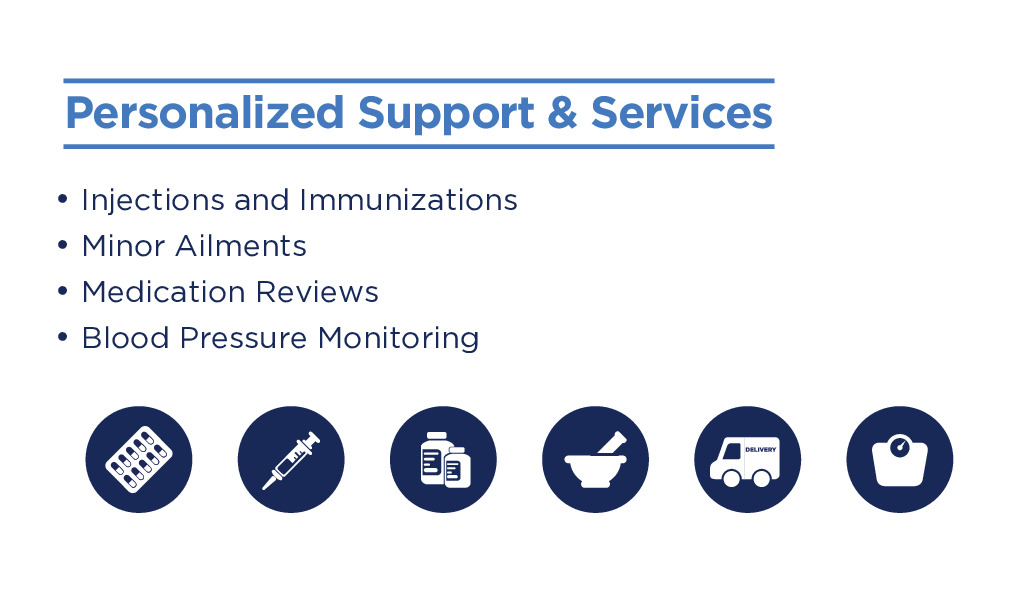 Personalized Support & Services

• Injections and Immunizations
• Minor Ailments
• Medication Reviews
• Blood Pressure Monitoring

DELIVERY